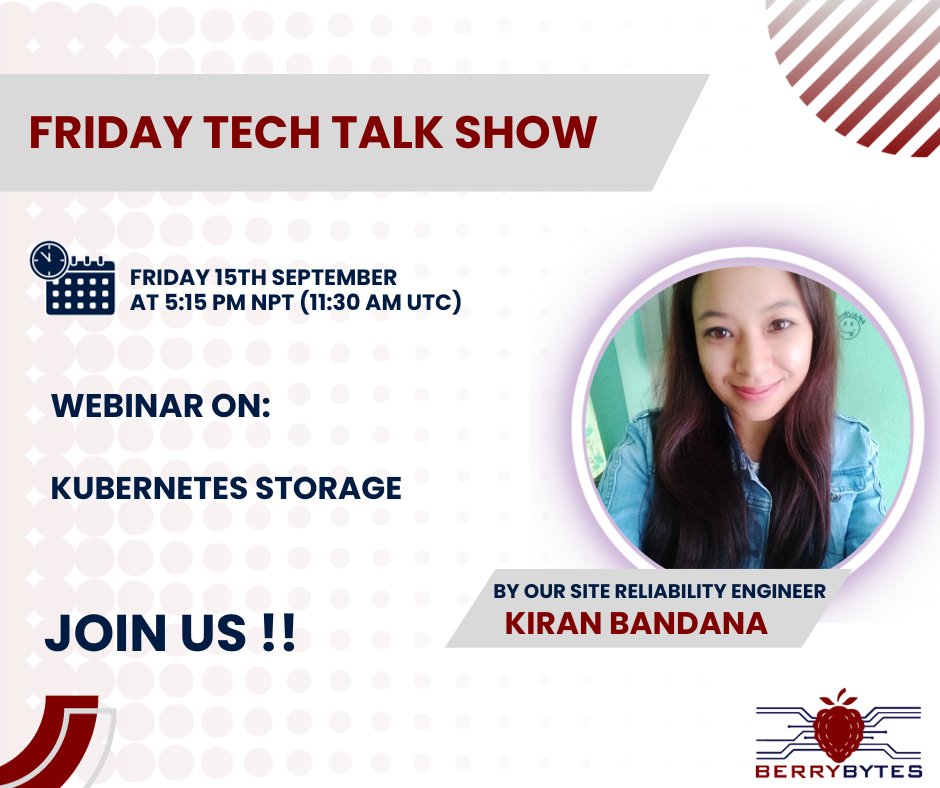 FRIDAY TECH TALK SHOW

FRIDAY 15TH SEPTEMBER
AT 5:15 PM NPT (11:30 AM UTC)

WEBINAR ON:

KUBERNETES STORAGE

JOIN US !!

BY OUR SITE RELIABILITY ENGINEER
KIRAN BANDANA

BERRYBYTES